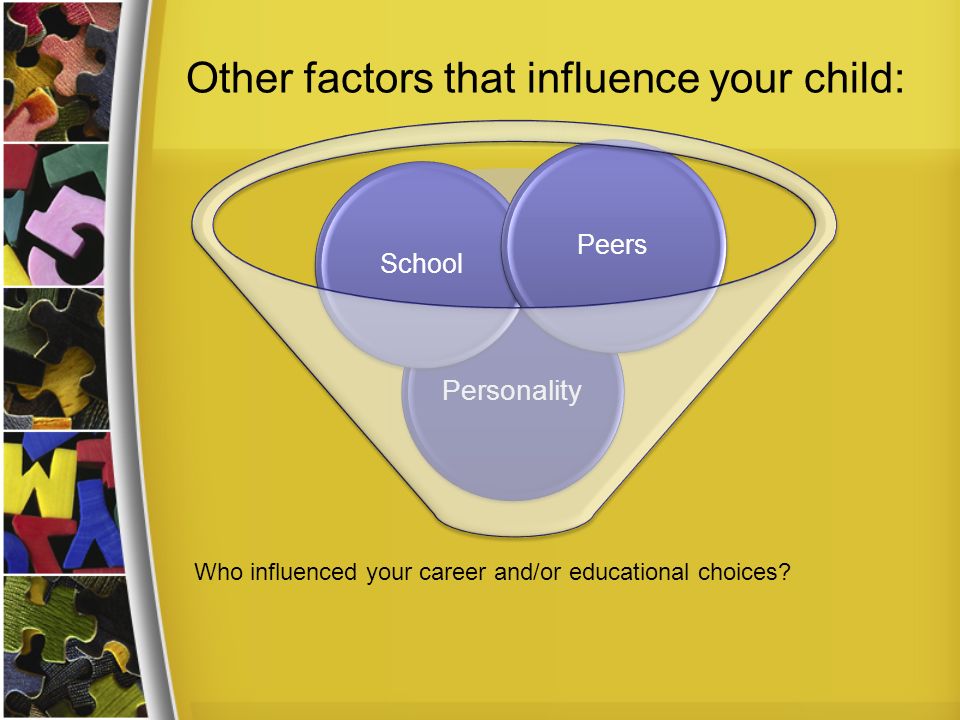 Other factors that influence your child:

School

Peers

Personality

Who influenced your career and/or educational choices?